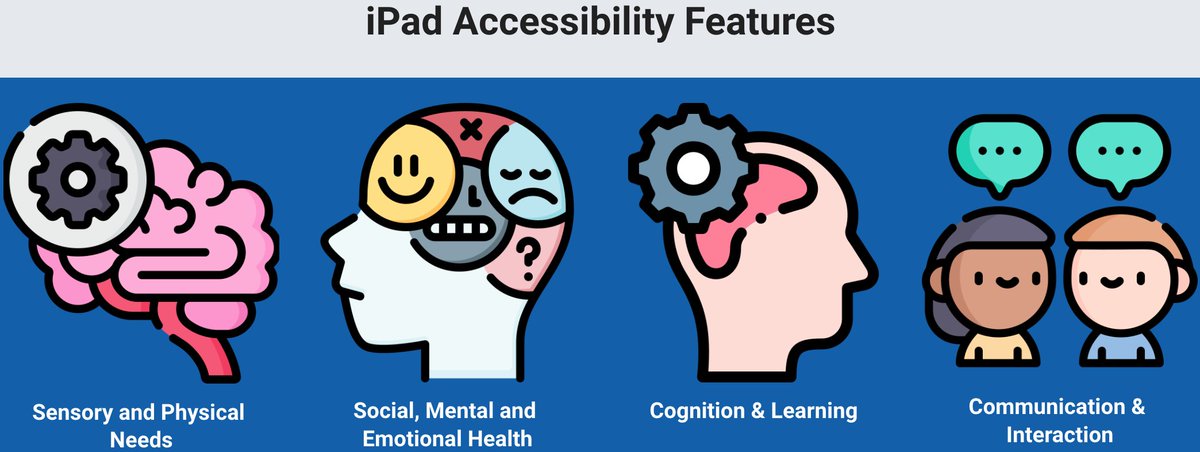 iPad Accessibility Features

Sensory and Physical Needs

Social, Mental and Emotional Health

Cognition & Learning

Communication & Interaction